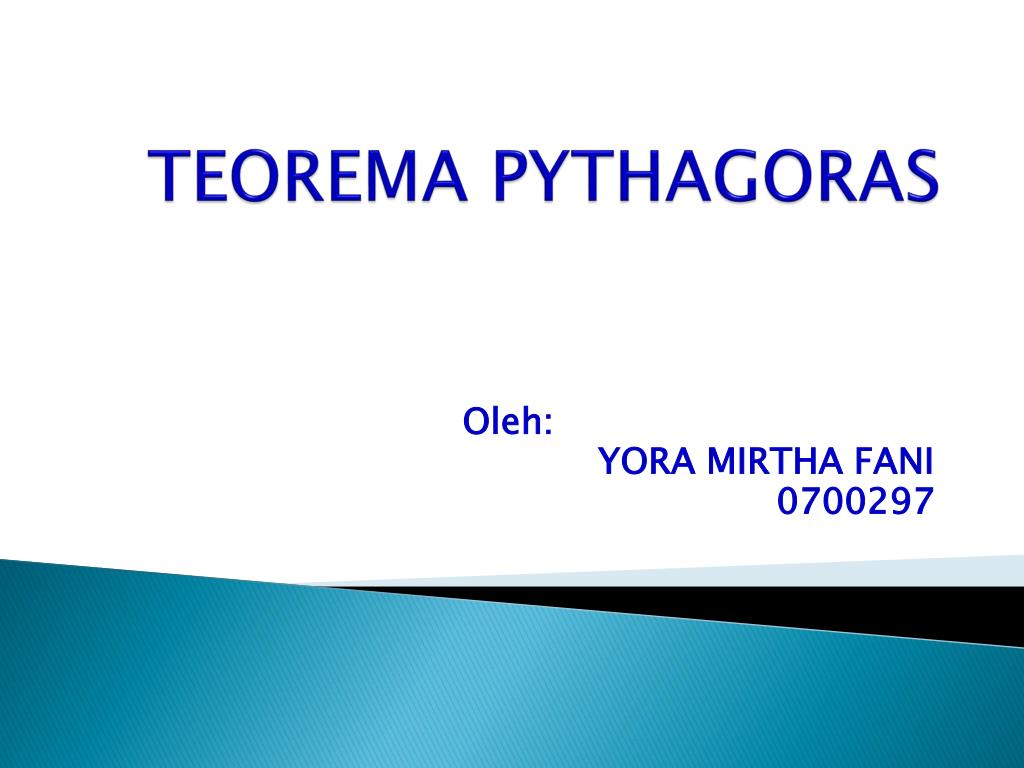 TEOREMA PYTHAGORAS

Oleh:
YORA MIRTHA FANI
0700297